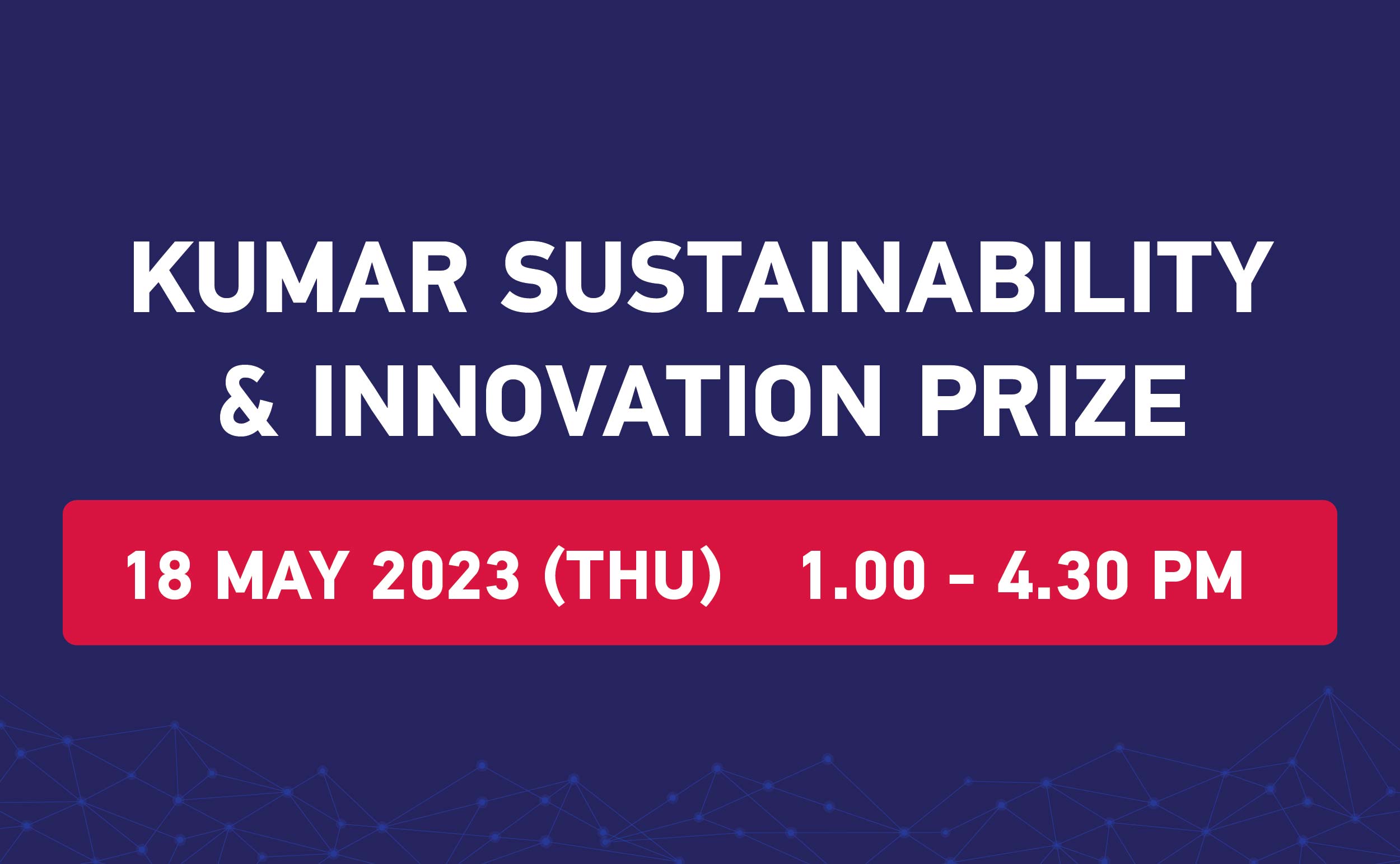 KUMAR SUSTAINABILITY & INNOVATION PRIZE

18 MAY 2023 (THU) 1.00 - 4.30 PM